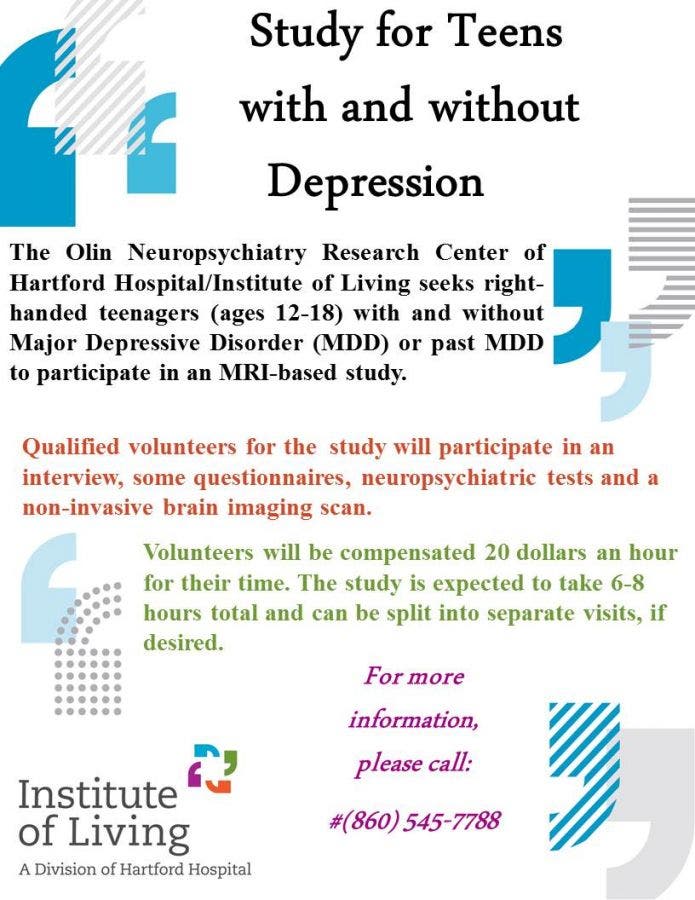 Study for Teens with and without Depression

The Olin Neuropsychiatry Research Center of Hartford Hospital/Institute of Living seeks right-handed teenagers (ages 12-18) with and without Major Depressive Disorder (MDD) or past MDD to participate in an MRI-based study.

Qualified volunteers for the study will participate in an interview, some questionnaires, neuropsychiatric tests and a non-invasive brain imaging scan.

Volunteers will be compensated 20 dollars an hour for their time. The study is expected to take 6-8 hours total and can be split into separate visits, if desired.

For more information, please call:

#(860) 545-7788

Institute of Living
A Division of Hartford Hospital